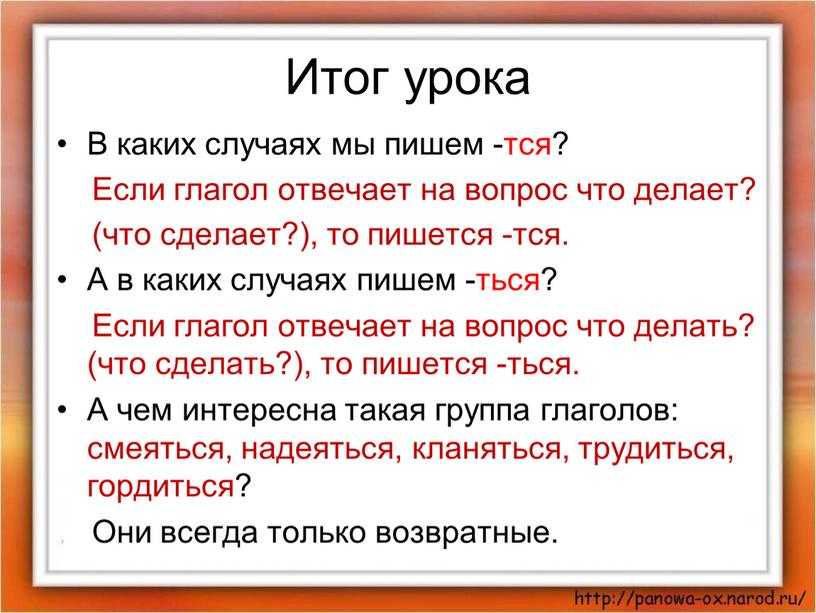 Итог урока

• В каких случаях мы пишем -тся?

Если глагол отвечает на вопрос что делает? (что сделает?), то пишется -тся.

• А в каких случаях пишем -ться?

Если глагол отвечает на вопрос что делать? (что сделать?), то пишется -ться.

• А чем интересна такая группа глаголов: смеяться, надеяться, кланяться, трудиться, гордиться?

Они всегда только возвратные.

http://panowa-ox.narod.ru/